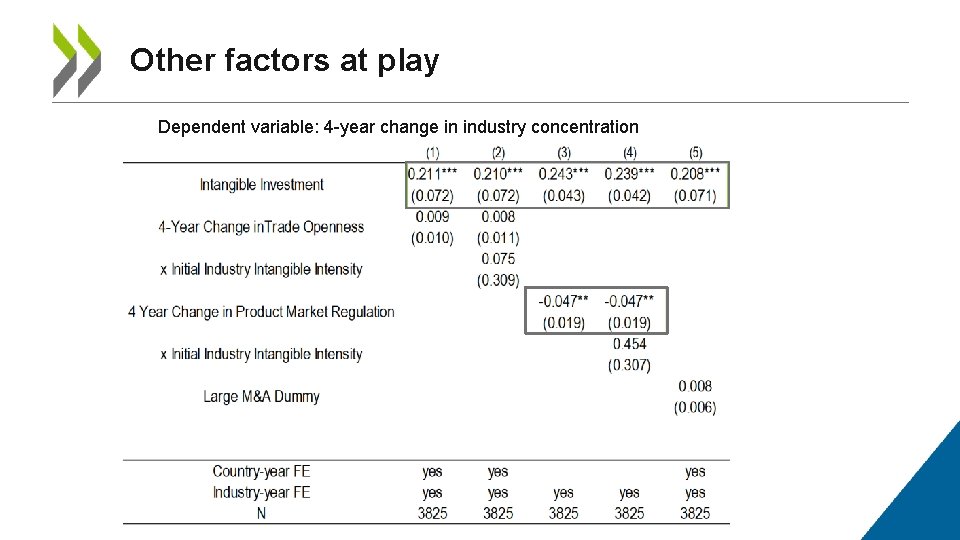 Other factors at play

Dependent variable: 4-year change in industry concentration

| | (1) | (2) | (3) | (4) | (5) |
|---|---|---|---|---|---|
| Intangible Investment | 0.211*** | 0.210*** | 0.243*** | 0.239*** | 0.208*** |
| | (0.072) | (0.072) | (0.043) | (0.042) | (0.071) |
| 4-Year Change inTrade Openness | 0.009 | 0.008 | | | |
| | (0.010) | (0.011) | | | |
| x Initial Industry Intangible Intensity | | 0.075 | | | |
| | | (0.309) | | | |
| 4 Year Change in Product Market Regulation | | | -0.047** | -0.047** | |
| | | | (0.019) | (0.019) | |
| x Initial Industry Intangible Intensity | | | | 0.454 | |
| | | | | (0.307) | |
| Large M&A Dummy | | | | | 0.008 |
| | | | | | (0.006) |
| Country-year FE | yes | yes | | | yes |
| Industry-year FE | yes | yes | yes | yes | yes |
| N | 3825 | 3825 | 3825 | 3825 | 3825 |